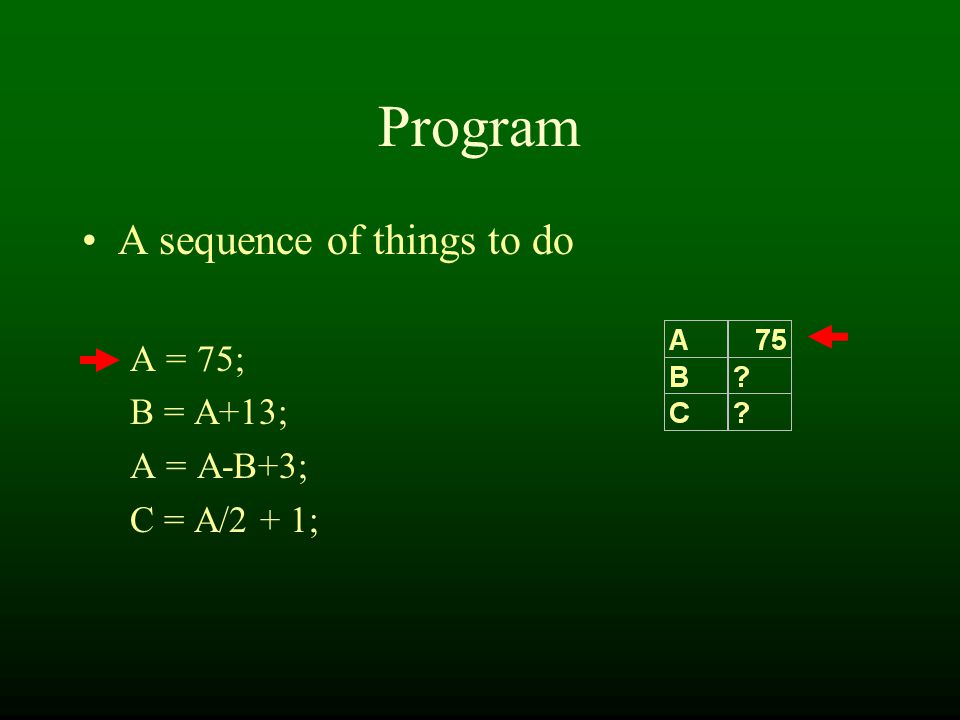 Program

• A sequence of things to do

A = 75;
B = A+13;
A = A-B+3;
C = A/2 + 1;

| A | 75 |
|---|---|
| B | ? |
| C | ? |